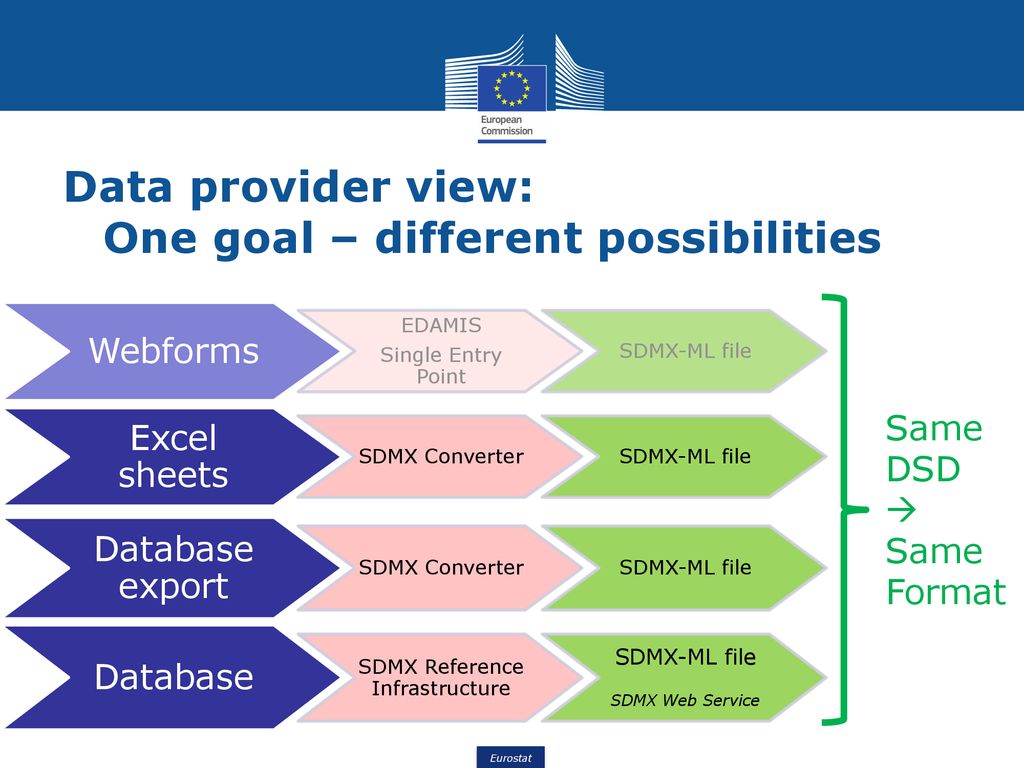 European Commission

Data provider view:
One goal – different possibilities

Webforms
EDAMIS
Single Entry Point
SDMX-ML file

Excel sheets
SDMX Converter
SDMX-ML file

Database export
SDMX Converter
SDMX-ML file

Database
SDMX Reference Infrastructure
SDMX-ML file
SDMX Web Service

Same DSD
→
Same Format

Eurostat